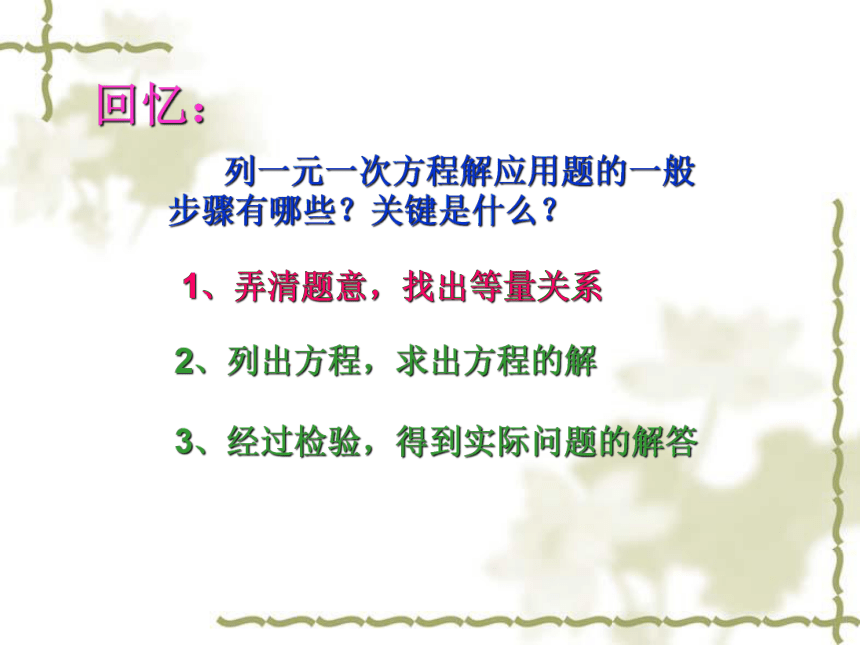 回忆：

列一元一次方程解应用题的一般步骤有哪些？关键是什么？

1、弄清题意，找出等量关系

2、列出方程，求出方程的解

3、经过检验，得到实际问题的解答